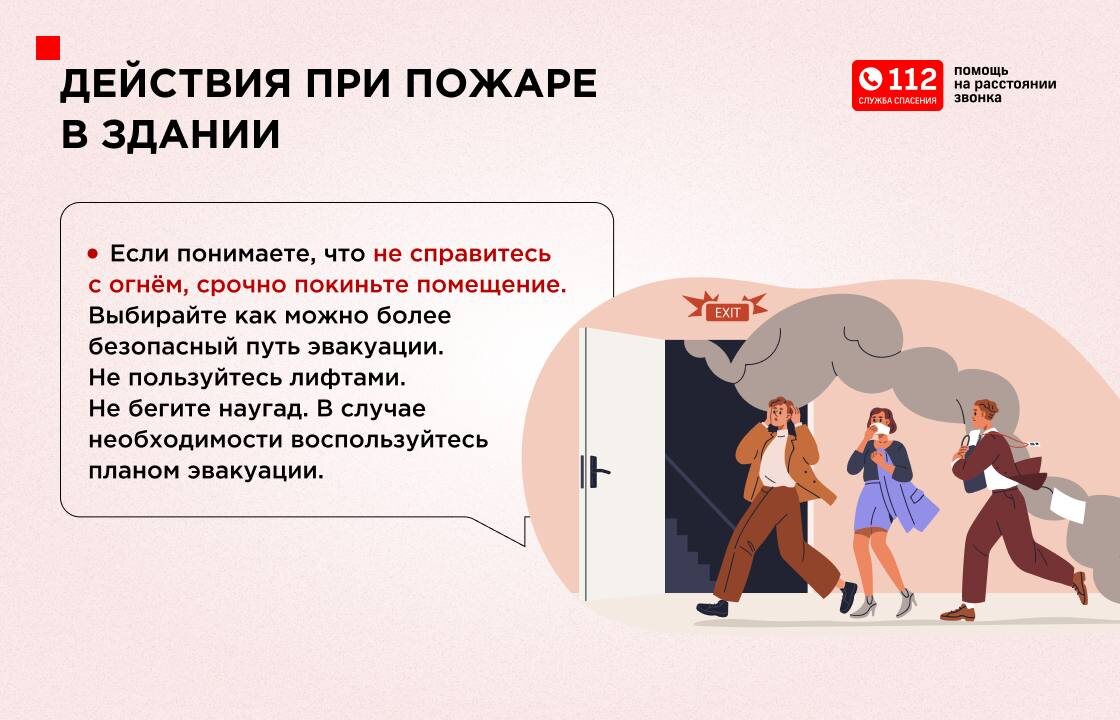 ДЕЙСТВИЯ ПРИ ПОЖАРЕ В ЗДАНИИ

112 СЛУЖБА СПАСЕНИЯ

помощь на расстоянии звонка

• Если понимаете, что не справитесь с огнём, срочно покиньте помещение. Выбирайте как можно более безопасный путь эвакуации. Не пользуйтесь лифтами. Не бегите наугад. В случае необходимости воспользуйтесь планом эвакуации.

EXIT